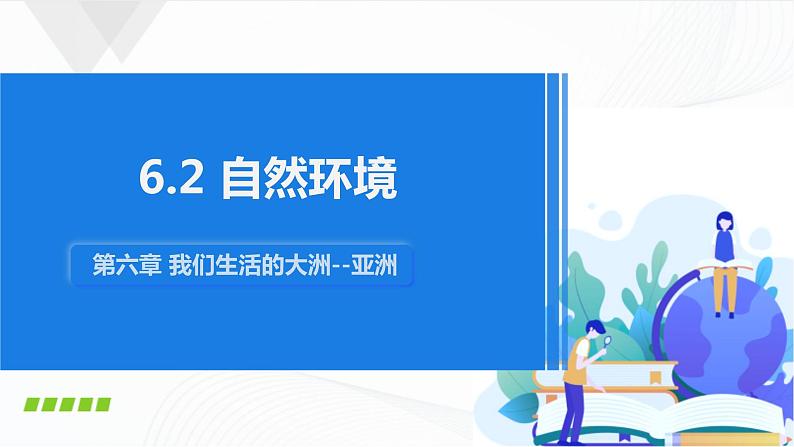 6.2 自然环境

第六章 我们生活的大洲--亚洲